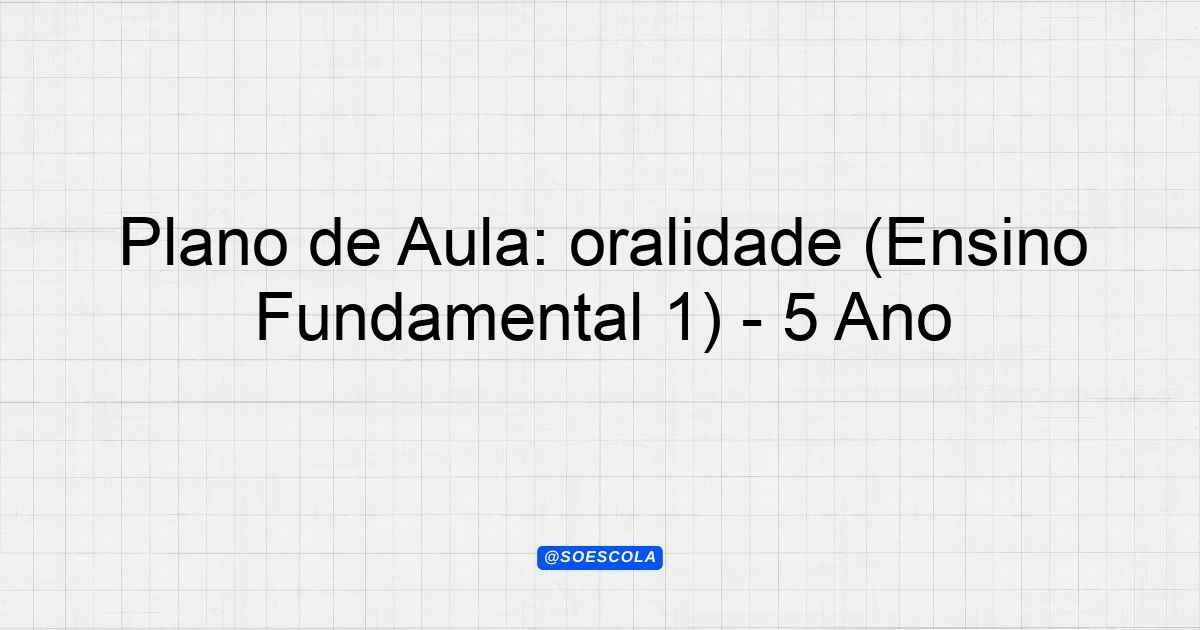 Plano de Aula: oralidade (Ensino Fundamental 1) - 5 Ano

@SOESCOLA